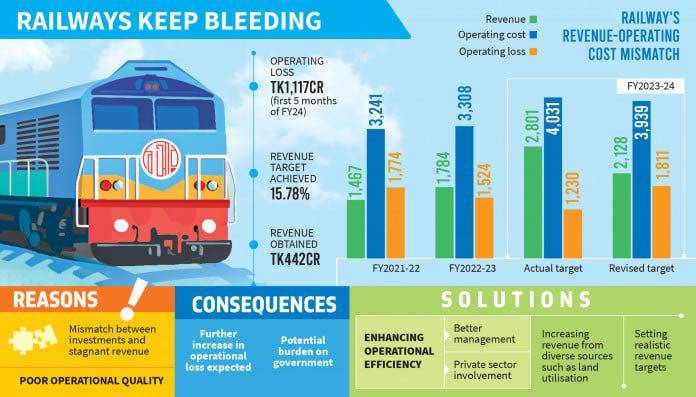 RAILWAYS KEEP BLEEDING

OPERATING LOSS
TK1,117CR
(first 5 months of FY24)

REVENUE TARGET ACHIEVED
15.78%

REVENUE OBTAINED
TK442CR

Revenue
Operating cost
Operating loss

RAILWAY'S REVENUE-OPERATING COST MISMATCH

FY2023-24

1,467
3,241
1,774
FY2021-22

1,784
3,308
1,524
FY2022-23

2,801
4,031
1,230
Actual target

2,128
3,939
1,811
Revised target

REASONS

Mismatch between investments and stagnant revenue

POOR OPERATIONAL QUALITY

CONSEQUENCES

Further increase in operational loss expected

Potential burden on government

SOLUTIONS

ENHANCING OPERATIONAL EFFICIENCY

Better management

Private sector involvement

Increasing revenue from diverse sources such as land utilisation

Setting realistic revenue targets